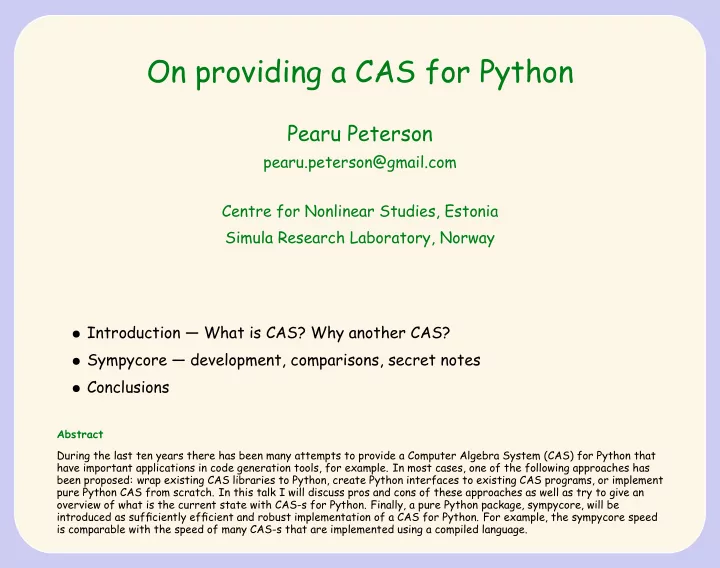 On providing a CAS for Python

Pearu Peterson
pearu.peterson@gmail.com

Centre for Nonlinear Studies, Estonia
Simula Research Laboratory, Norway

• Introduction — What is CAS? Why another CAS?
• Sympycore — development, comparisons, secret notes
• Conclusions

Abstract

During the last ten years there has been many attempts to provide a Computer Algebra System (CAS) for Python that have important applications in code generation tools, for example. In most cases, one of the following approaches has been proposed: wrap existing CAS libraries to Python, create Python interfaces to existing CAS programs, or implement pure Python CAS from scratch. In this talk I will discuss pros and cons of these approaches as well as try to give an overview of what is the current state with CAS-s for Python. Finally, a pure Python package, sympycore, will be introduced as sufficiently efficient and robust implementation of a CAS for Python. For example, the sympycore speed is comparable with the speed of many CAS-s that are implemented using a compiled language.